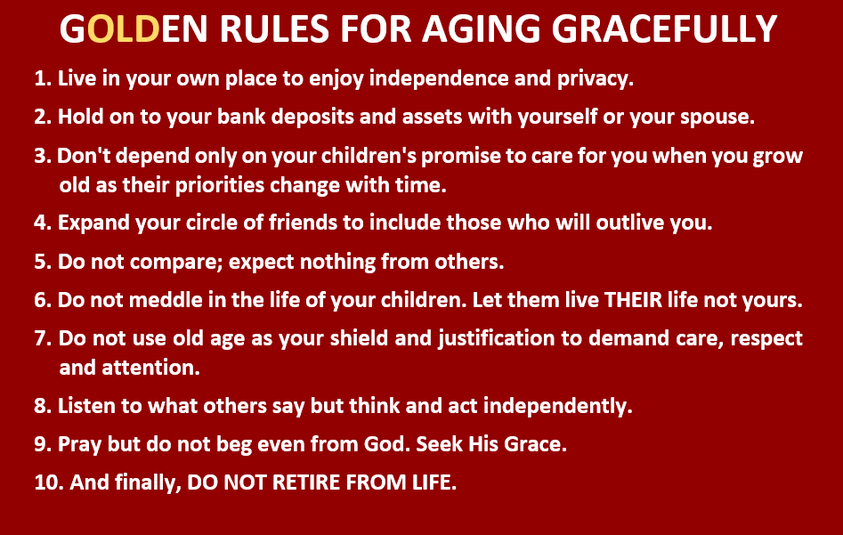 GOLDEN RULES FOR AGING GRACEFULLY

1. Live in your own place to enjoy independence and privacy.

2. Hold on to your bank deposits and assets with yourself or your spouse.

3. Don't depend only on your children's promise to care for you when you grow old as their priorities change with time.

4. Expand your circle of friends to include those who will outlive you.

5. Do not compare; expect nothing from others.

6. Do not meddle in the life of your children. Let them live THEIR life not yours.

7. Do not use old age as your shield and justification to demand care, respect and attention.

8. Listen to what others say but think and act independently.

9. Pray but do not beg even from God. Seek His Grace.

10. And finally, DO NOT RETIRE FROM LIFE.